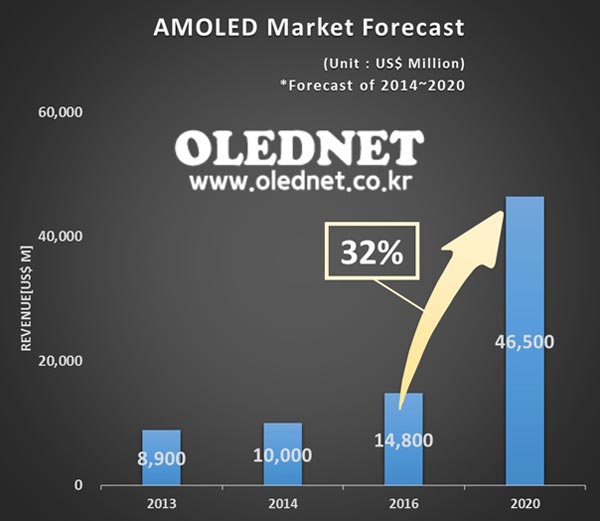 AMOLED Market Forecast

(Unit : US$ Million)
*Forecast of 2014~2020

OLEDNET
www.olednet.co.kr

REVENUE[US$ M]

60,000
40,000
20,000
0

32%

8,900
10,000
14,800
46,500

2013
2014
2016
2020